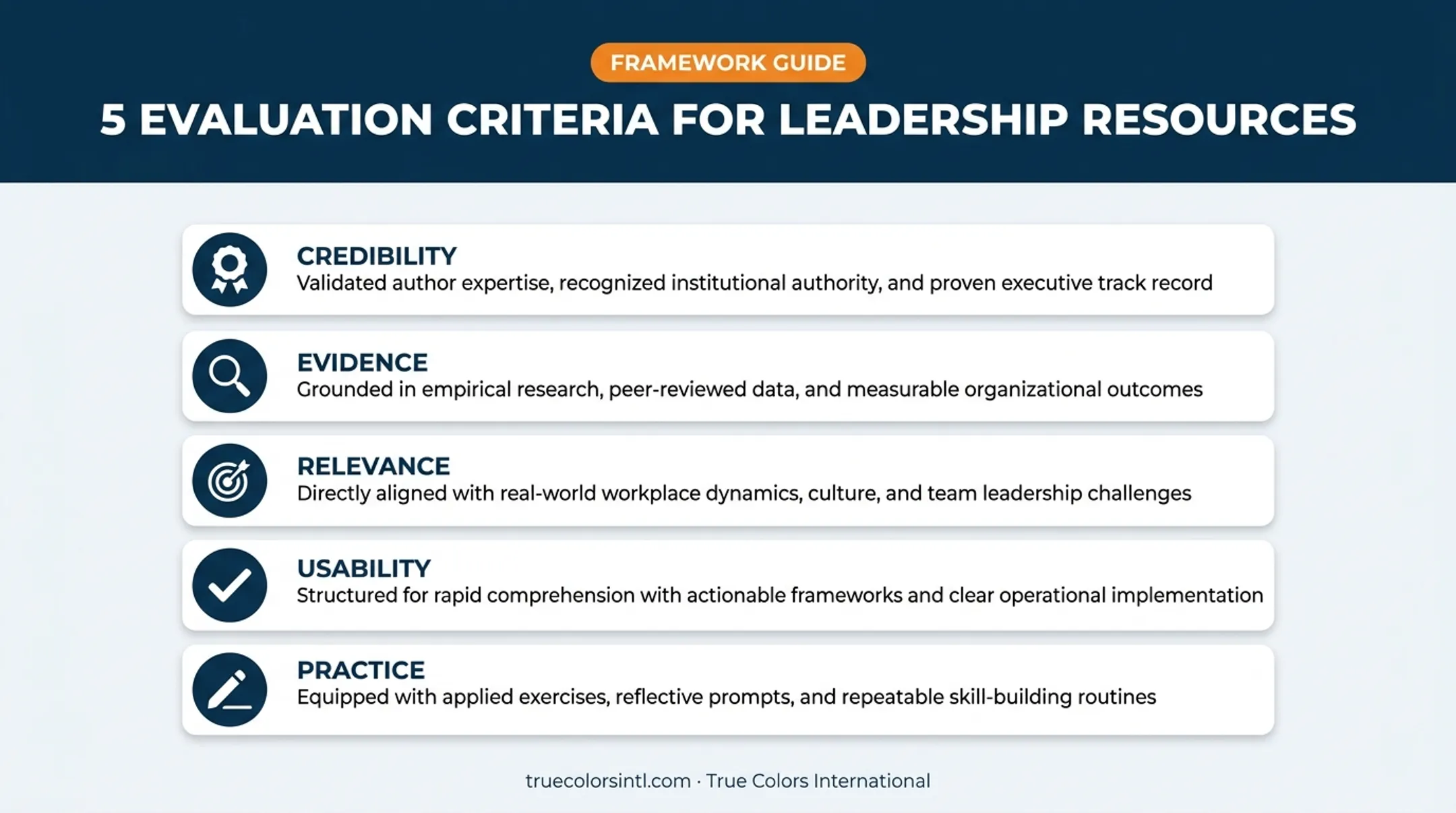 FRAMEWORK GUIDE

5 EVALUATION CRITERIA FOR LEADERSHIP RESOURCES

CREDIBILITY
Validated author expertise, recognized institutional authority, and proven executive track record

EVIDENCE
Grounded in empirical research, peer-reviewed data, and measurable organizational outcomes

RELEVANCE
Directly aligned with real-world workplace dynamics, culture, and team leadership challenges

USABILITY
Structured for rapid comprehension with actionable frameworks and clear operational implementation

PRACTICE
Equipped with applied exercises, reflective prompts, and repeatable skill-building routines

truecolorsintl.com · True Colors International